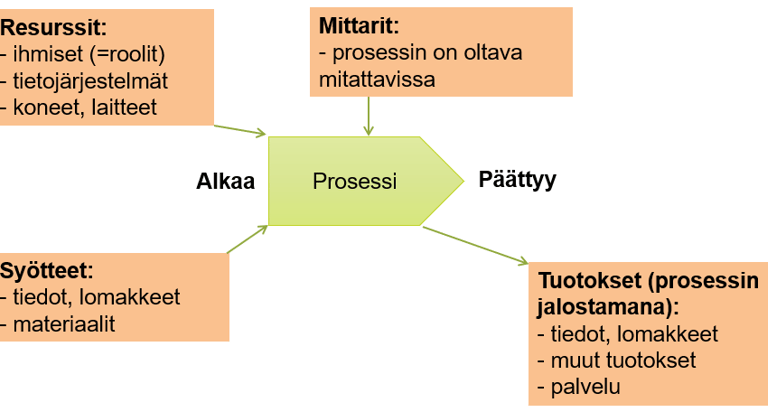 Resurssit:
- ihmiset (=roolit)
- tietojärjestelmät
- koneet, laitteet

Mittarit:
- prosessin on oltava mitattavissa

Alkaa

Prosessi

Päättyy

Syötteet:
- tiedot, lomakkeet
- materiaalit

Tuotokset (prosessin jalostamana):
- tiedot, lomakkeet
- muut tuotokset
- palvelu